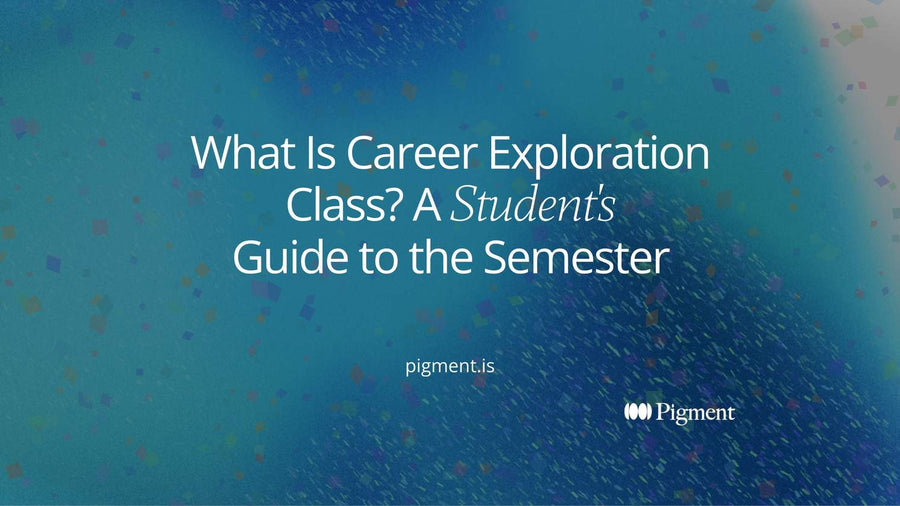 What Is Career Exploration Class? A Student's Guide to the Semester

pigment.is

Pigment